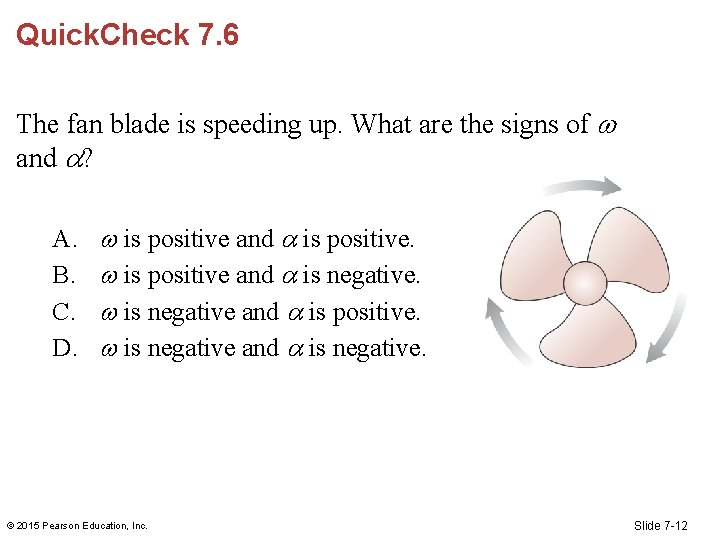 QuickCheck 7.6

The fan blade is speeding up. What are the signs of $\omega$ and $\alpha$?

A. $\omega$ is positive and $\alpha$ is positive.
B. $\omega$ is positive and $\alpha$ is negative.
C. $\omega$ is negative and $\alpha$ is positive.
D. $\omega$ is negative and $\alpha$ is negative.

© 2015 Pearson Education, Inc.

Slide 7-12